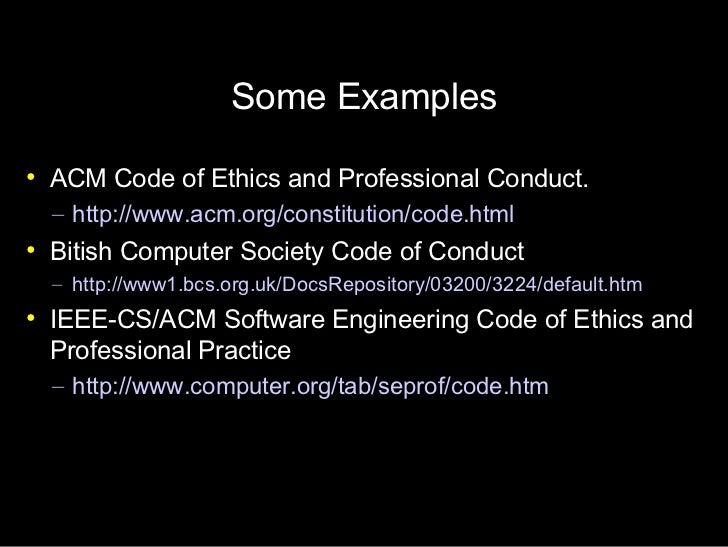 Some Examples

• ACM Code of Ethics and Professional Conduct.
– http://www.acm.org/constitution/code.html
• Bitish Computer Society Code of Conduct
– http://www1.bcs.org.uk/DocsRepository/03200/3224/default.htm
• IEEE-CS/ACM Software Engineering Code of Ethics and Professional Practice
– http://www.computer.org/tab/seprof/code.htm